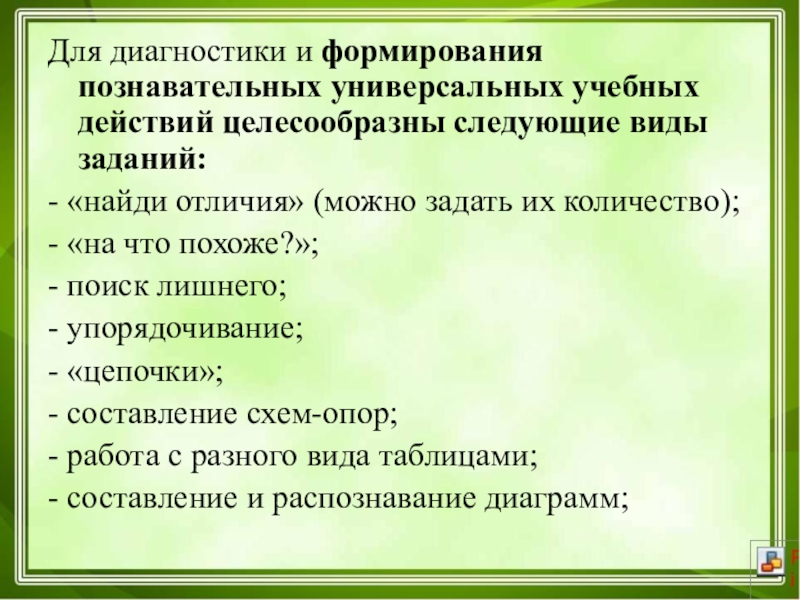 Для диагностики и формирования познавательных универсальных учебных действий целесообразны следующие виды заданий:

- «найди отличия» (можно задать их количество);
- «на что похоже?»;
- поиск лишнего;
- упорядочивание;
- «цепочки»;
- составление схем-опор;
- работа с разного вида таблицами;
- составление и распознавание диаграмм;